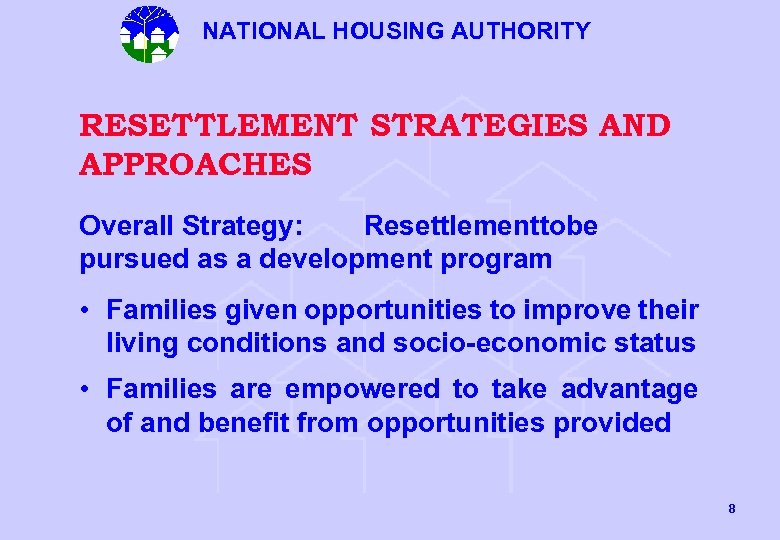 NATIONAL HOUSING AUTHORITY

RESETTLEMENT STRATEGIES AND APPROACHES

Overall Strategy: Resettlementtobe pursued as a development program

• Families given opportunities to improve their living conditions and socio-economic status

• Families are empowered to take advantage of and benefit from opportunities provided

8